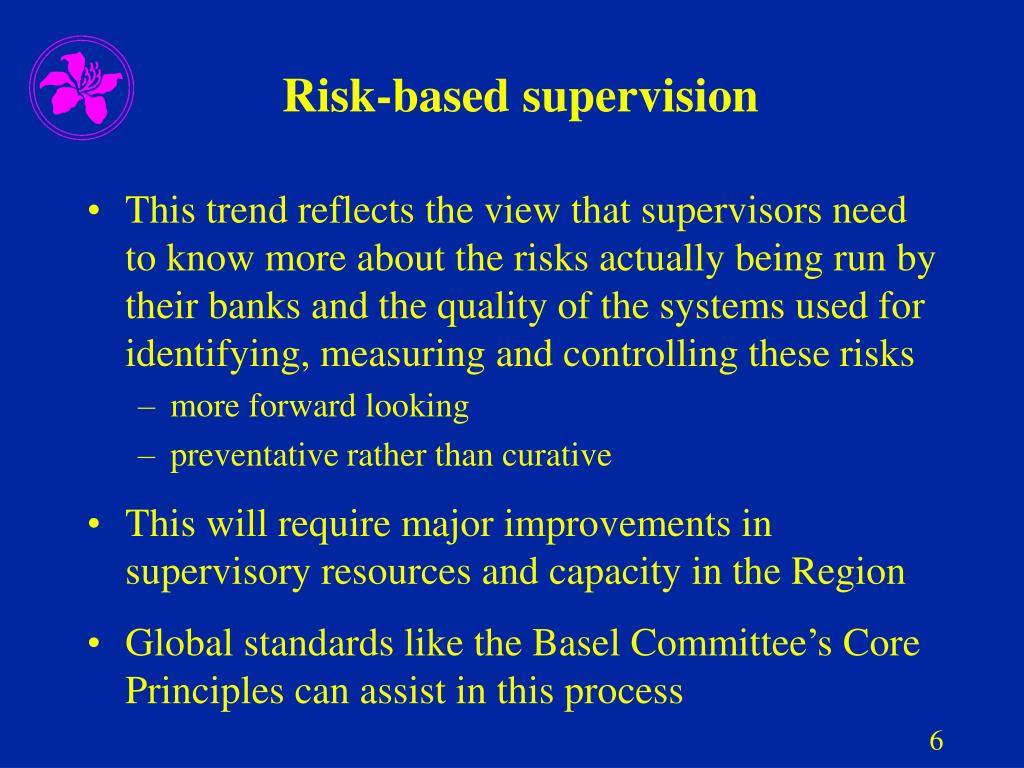 Risk-based supervision

• This trend reflects the view that supervisors need to know more about the risks actually being run by their banks and the quality of the systems used for identifying, measuring and controlling these risks
– more forward looking
– preventative rather than curative

• This will require major improvements in supervisory resources and capacity in the Region

• Global standards like the Basel Committee's Core Principles can assist in this process

6